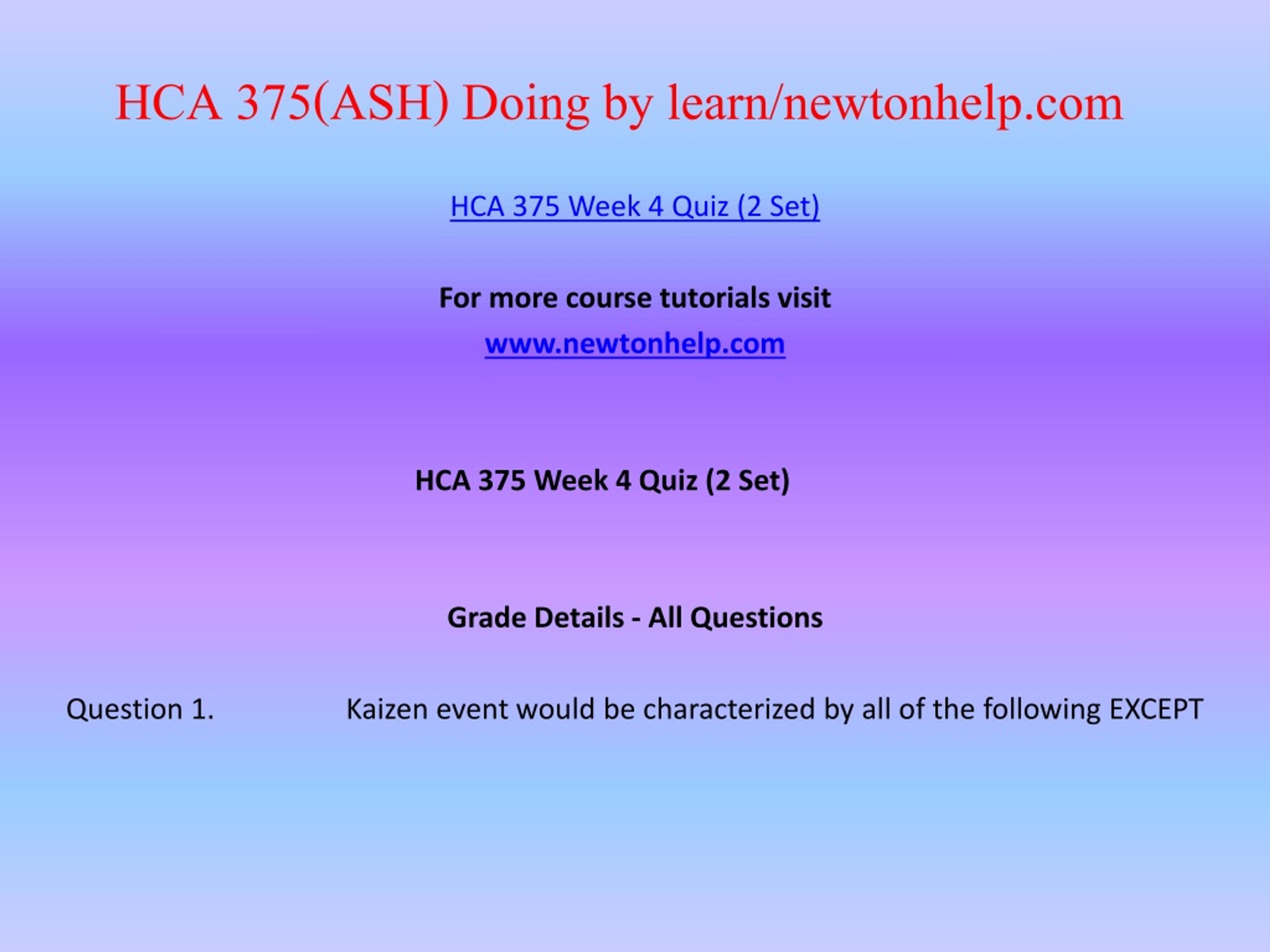 HCA 375(ASH) Doing by learn/newtonhelp.com

HCA 375 Week 4 Quiz (2 Set)

For more course tutorials visit

www.newtonhelp.com

HCA 375 Week 4 Quiz (2 Set)

Grade Details - All Questions

Question 1. Kaizen event would be characterized by all of the following EXCEPT